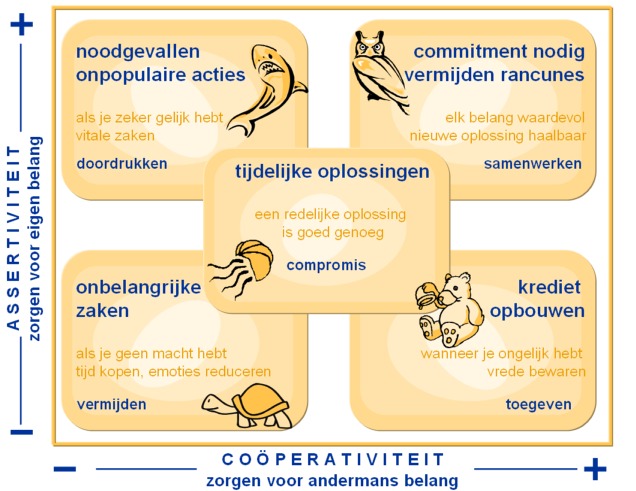 +

ASSERTIVITEIT
zorgen voor eigen belang

–

noodgevallen
onpopulaire acties

als je zeker gelijk hebt
vitale zaken

doordrukken

commitment nodig
vermijden rancunes

elk belang waardevol
nieuwe oplossing haalbaar

samenwerken

tijdelijke oplossingen

een redelijke oplossing
is goed genoeg

compromis

onbelangrijke
zaken

als je geen macht hebt
tijd kopen, emoties reduceren

vermijden

krediet
opbouwen

wanneer je ongelijk hebt
vrede bewaren

toegeven

–

COÖPERATIVITEIT
zorgen voor andermans belang

+